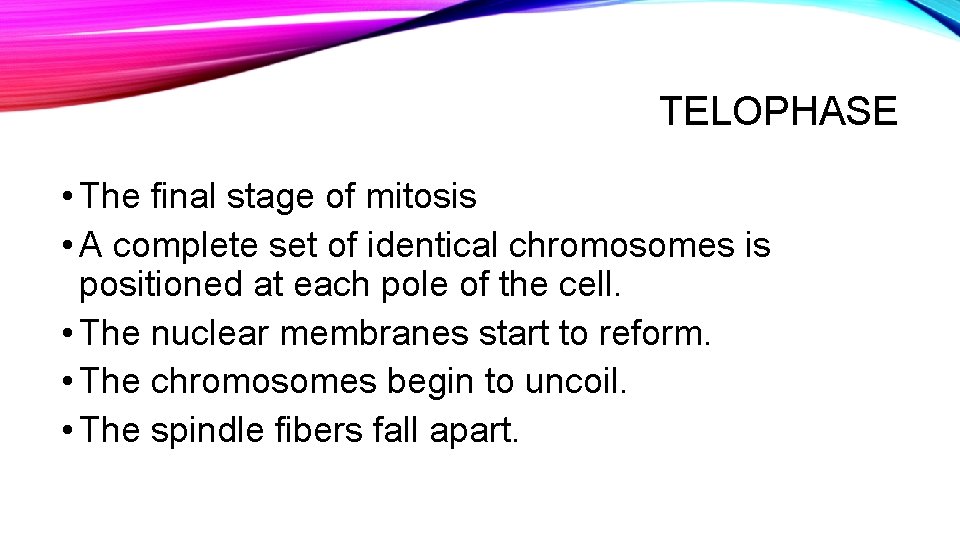 TELOPHASE

• The final stage of mitosis
• A complete set of identical chromosomes is positioned at each pole of the cell.
• The nuclear membranes start to reform.
• The chromosomes begin to uncoil.
• The spindle fibers fall apart.